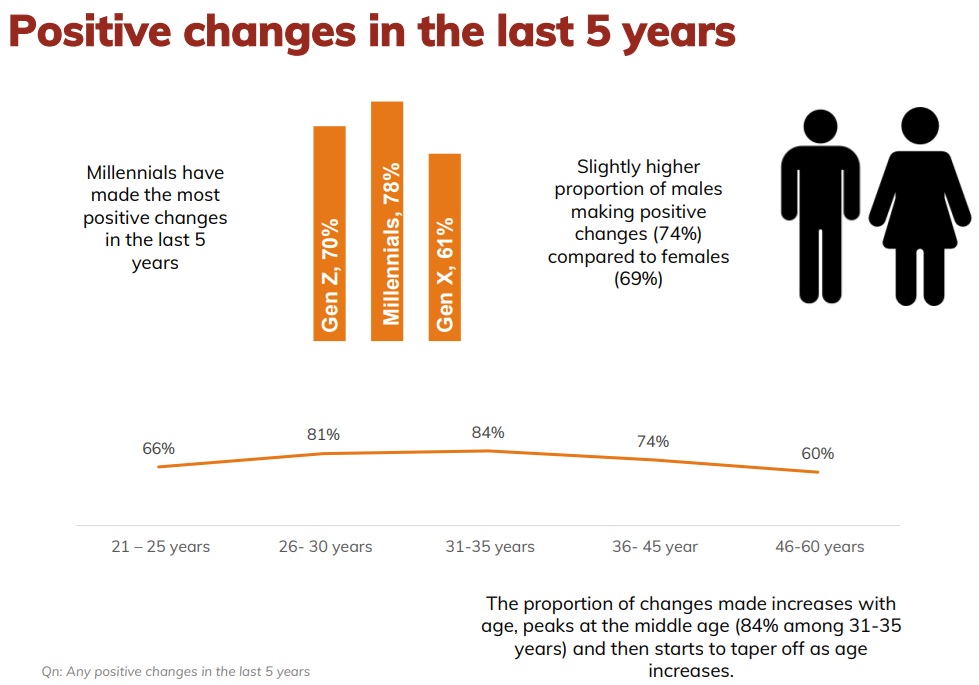 Positive changes in the last 5 years

Millennials have made the most positive changes in the last 5 years

Gen Z, 70%
Millennials, 78%
Gen X, 61%

Slightly higher proportion of males making positive changes (74%) compared to females (69%)

66%
81%
84%
74%
60%

21 – 25 years
26- 30 years
31-35 years
36- 45 year
46-60 years

The proportion of changes made increases with age, peaks at the middle age (84% among 31-35 years) and then starts to taper off as age increases.

Qn: Any positive changes in the last 5 years